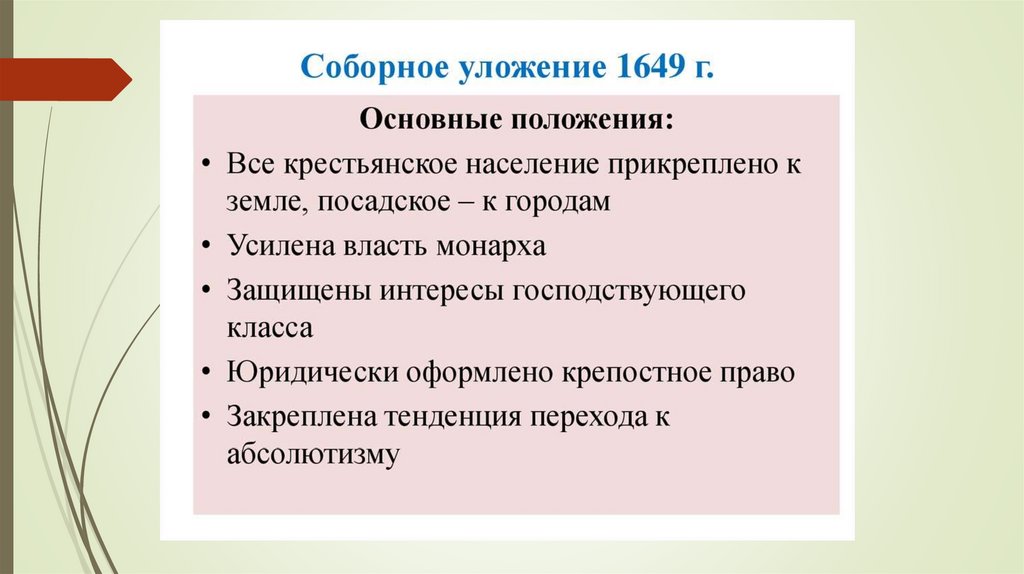 Соборное уложение 1649 г.

Основные положения:

• Все крестьянское население прикреплено к земле, посадское – к городам
• Усилена власть монарха
• Защищены интересы господствующего класса
• Юридически оформлено крепостное право
• Закреплена тенденция перехода к абсолютизму